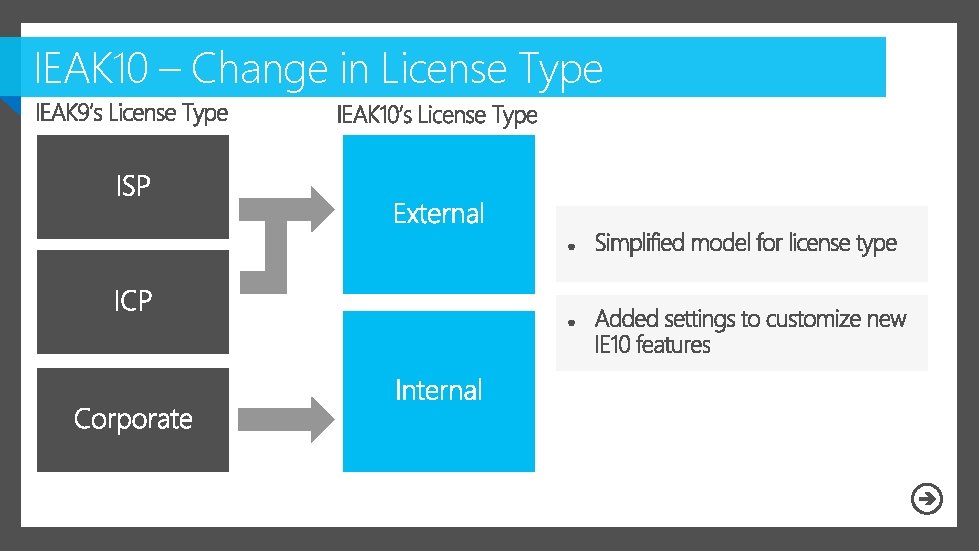 IEAK10 – Change in License Type

IEAK9's License Type

ISP

ICP

Corporate

IEAK10's License Type

External

Internal

• Simplified model for license type

• Added settings to customize new IE10 features